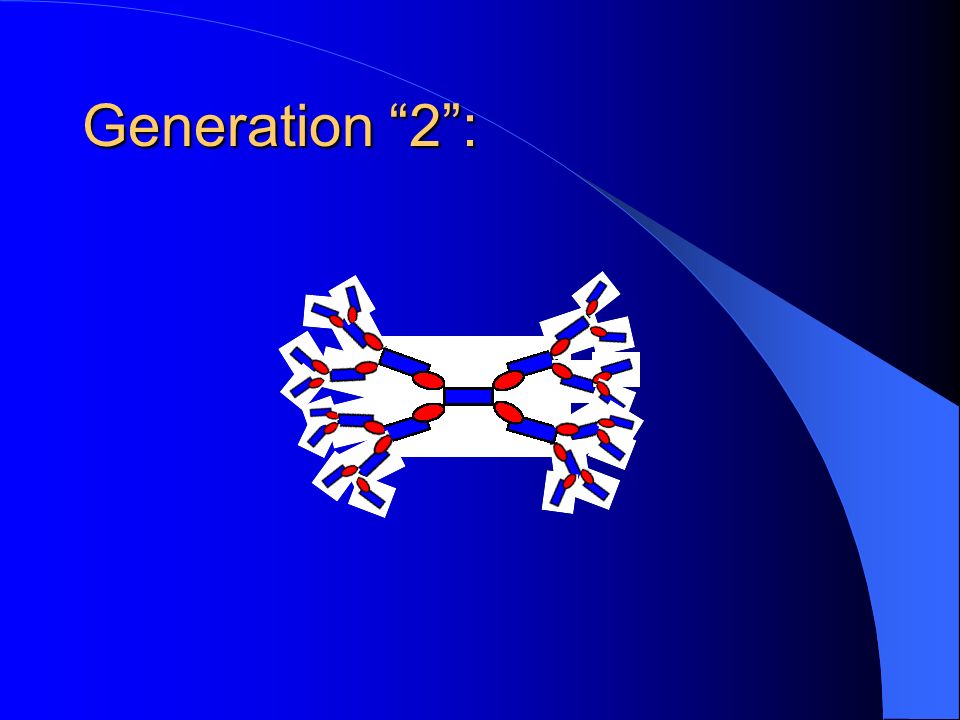 Generation “2”: